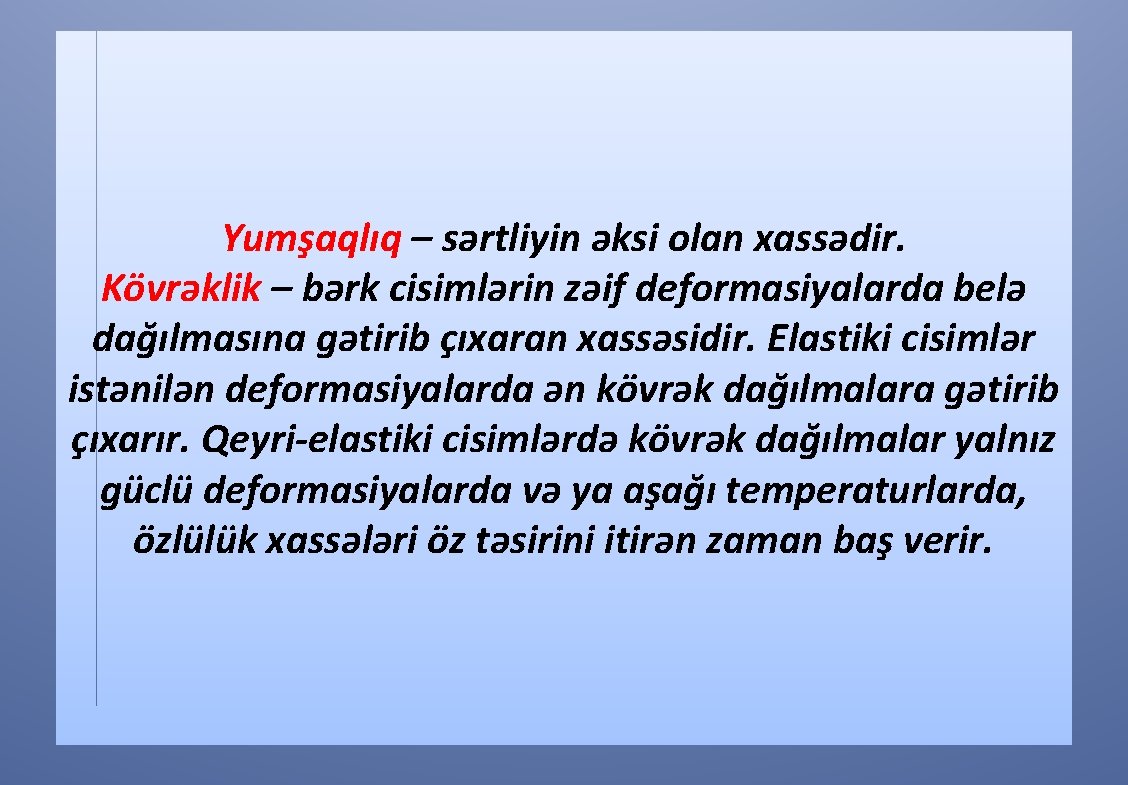 Yumşaqlıq – sərtliyin əksi olan xassədir.
Kövrəklik – bərk cisimlərin zəif deformasiyalarda belə dağılmasına gətirib çıxaran xassəsidir. Elastiki cisimlər istənilən deformasiyalarda ən kövrək dağılmalara gətirib çıxarır. Qeyri-elastiki cisimlərdə kövrək dağılmalar yalnız güclü deformasiyalarda və ya aşağı temperaturlarda, özlülük xassələri öz təsirini itirən zaman baş verir.